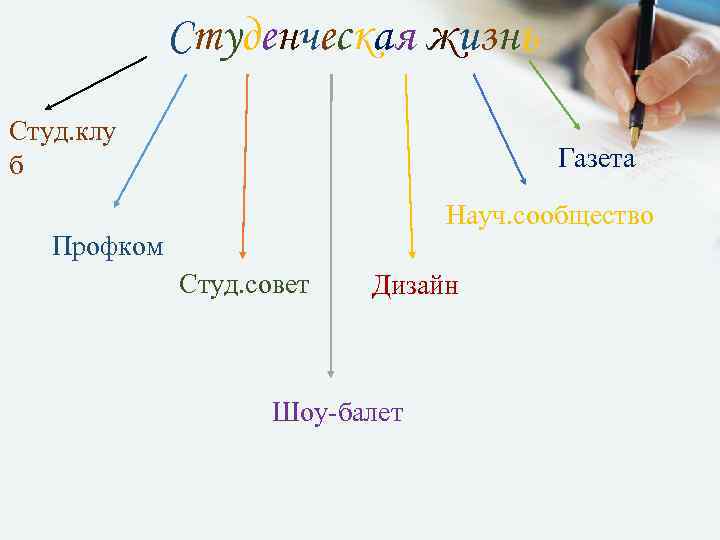 Студенческая жизнь

Студ.клуб

Профком

Студ.совет

Шоу-балет

Дизайн

Науч.сообщество

Газета